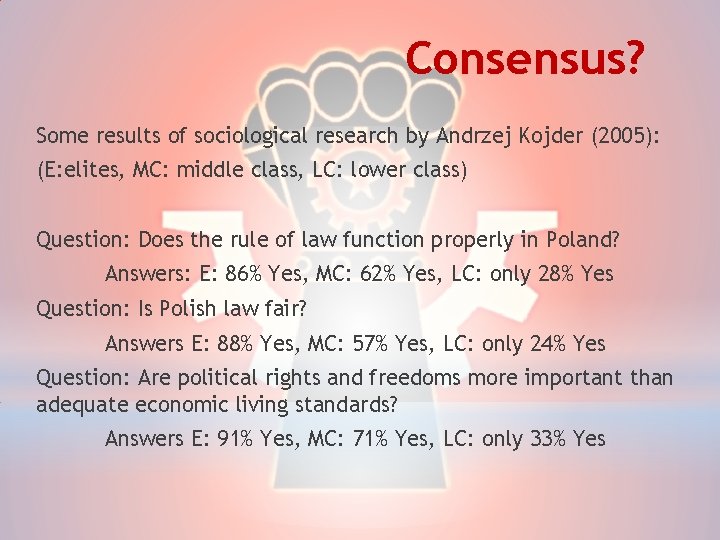 Consensus?

Some results of sociological research by Andrzej Kojder (2005):
(E:elites, MC: middle class, LC: lower class)

Question: Does the rule of law function properly in Poland?
Answers: E: 86% Yes, MC: 62% Yes, LC: only 28% Yes
Question: Is Polish law fair?
Answers E: 88% Yes, MC: 57% Yes, LC: only 24% Yes
Question: Are political rights and freedoms more important than adequate economic living standards?
Answers E: 91% Yes, MC: 71% Yes, LC: only 33% Yes